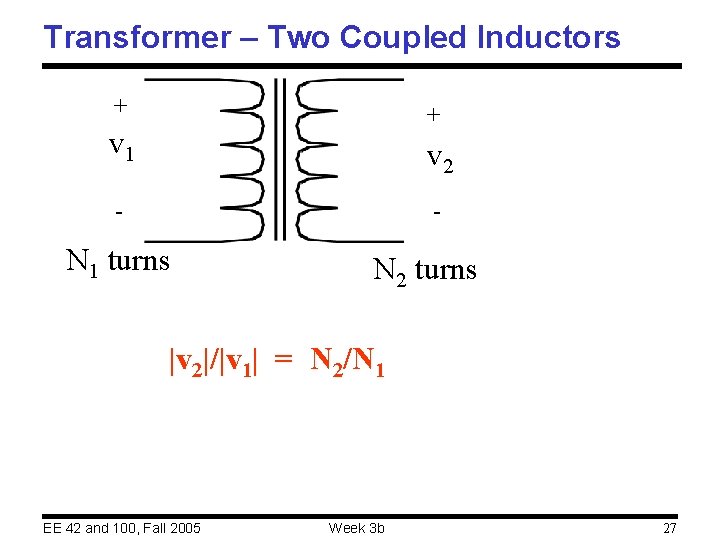 Transformer – Two Coupled Inductors

+

$v_1$

-

+

$v_2$

-

$N_1$ turns

$N_2$ turns

$|v_2|/|v_1| = N_2/N_1$

EE 42 and 100, Fall 2005

Week 3b

27